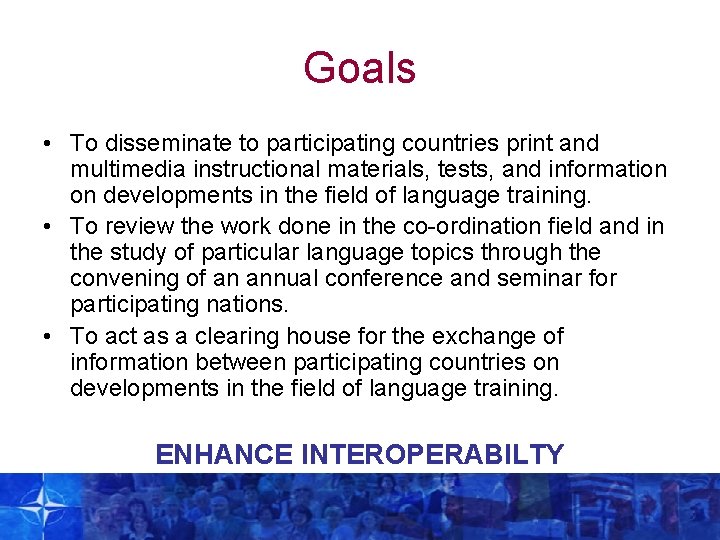 Goals

• To disseminate to participating countries print and multimedia instructional materials, tests, and information on developments in the field of language training.
• To review the work done in the co-ordination field and in the study of particular language topics through the convening of an annual conference and seminar for participating nations.
• To act as a clearing house for the exchange of information between participating countries on developments in the field of language training.

ENHANCE INTEROPERABILTY